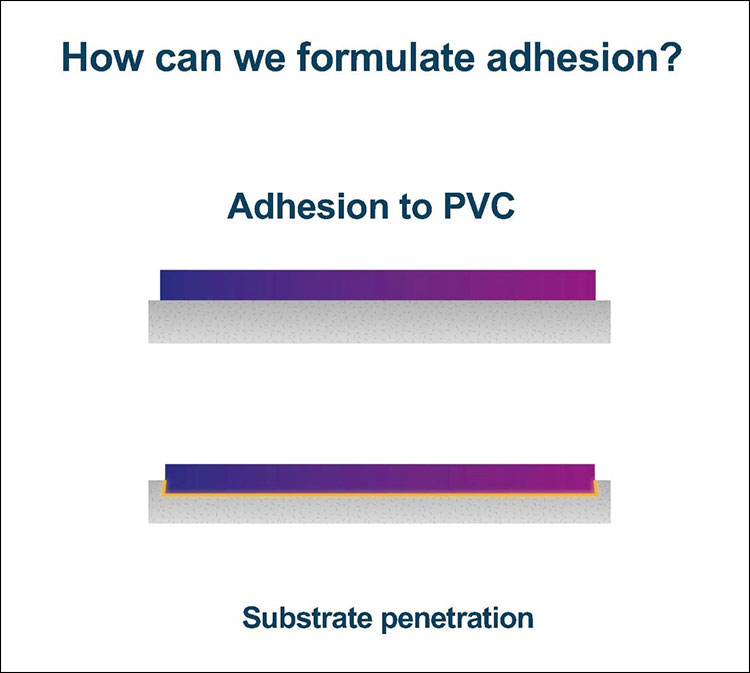 How can we formulate adhesion?

Adhesion to PVC

Substrate penetration